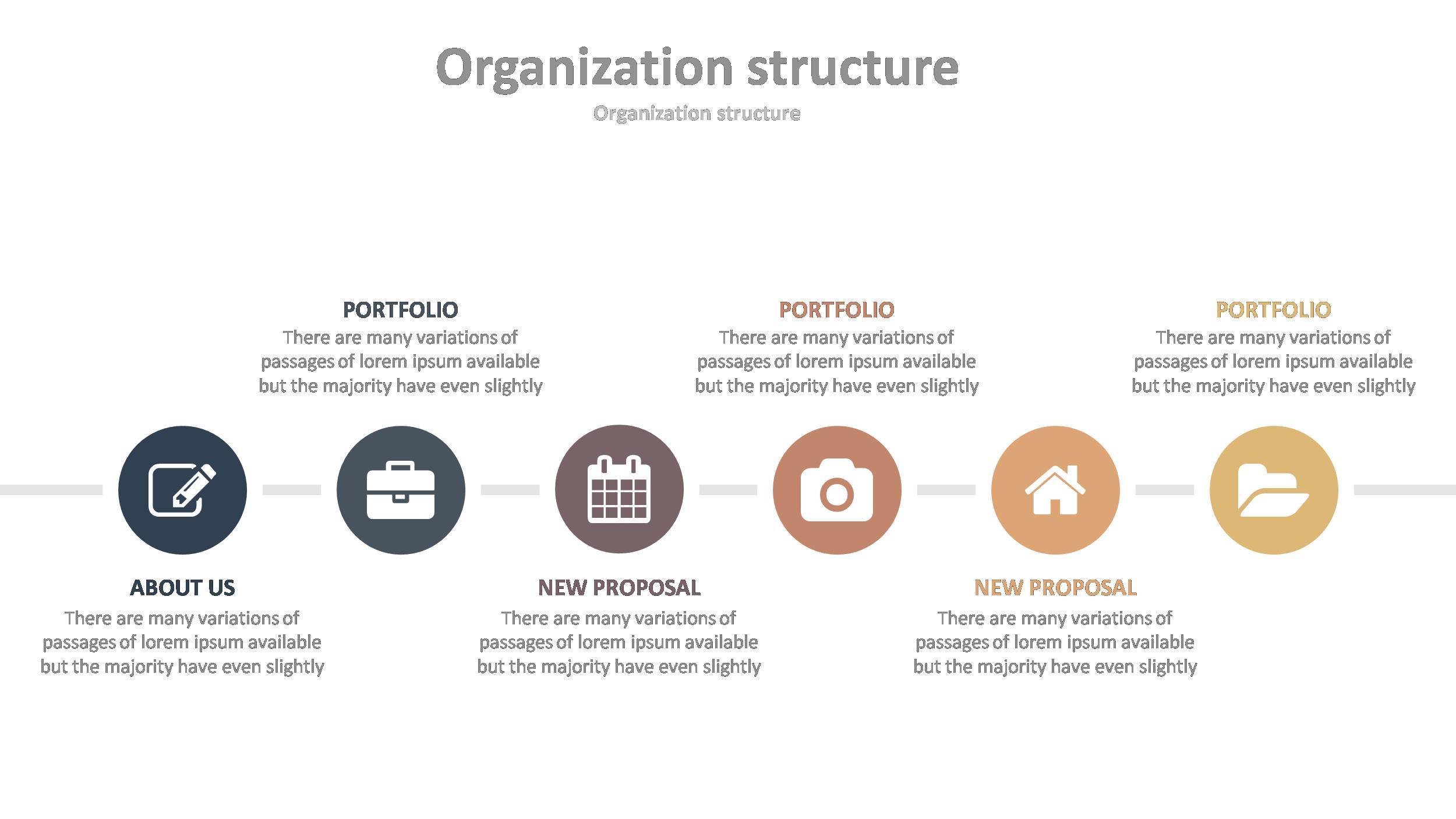 Organization structure

Organization structure

PORTFOLIO
There are many variations of passages of lorem ipsum available but the majority have even slightly

PORTFOLIO
There are many variations of passages of lorem ipsum available but the majority have even slightly

PORTFOLIO
There are many variations of passages of lorem ipsum available but the majority have even slightly

ABOUT US
There are many variations of passages of lorem ipsum available but the majority have even slightly

NEW PROPOSAL
There are many variations of passages of lorem ipsum available but the majority have even slightly

NEW PROPOSAL
There are many variations of passages of lorem ipsum available but the majority have even slightly